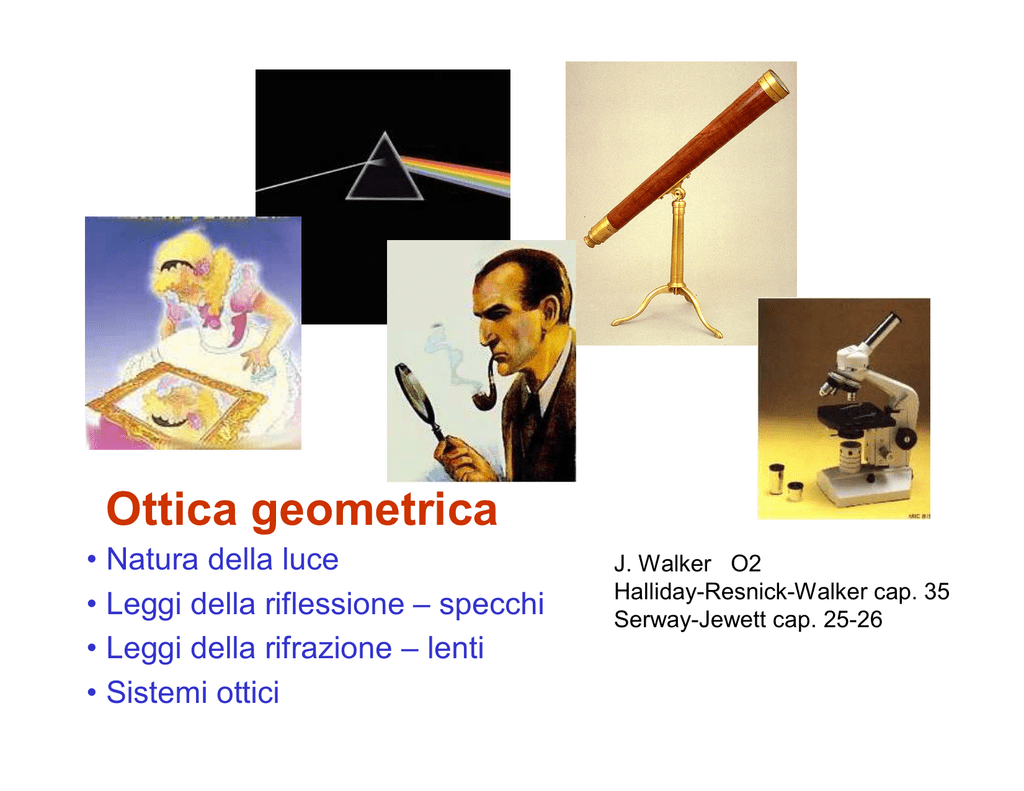 Ottica geometrica

• Natura della luce
• Leggi della riflessione – specchi
• Leggi della rifrazione – lenti
• Sistemi ottici

J. Walker O2
Halliday-Resnick-Walker cap. 35
Serway-Jewett cap. 25-26